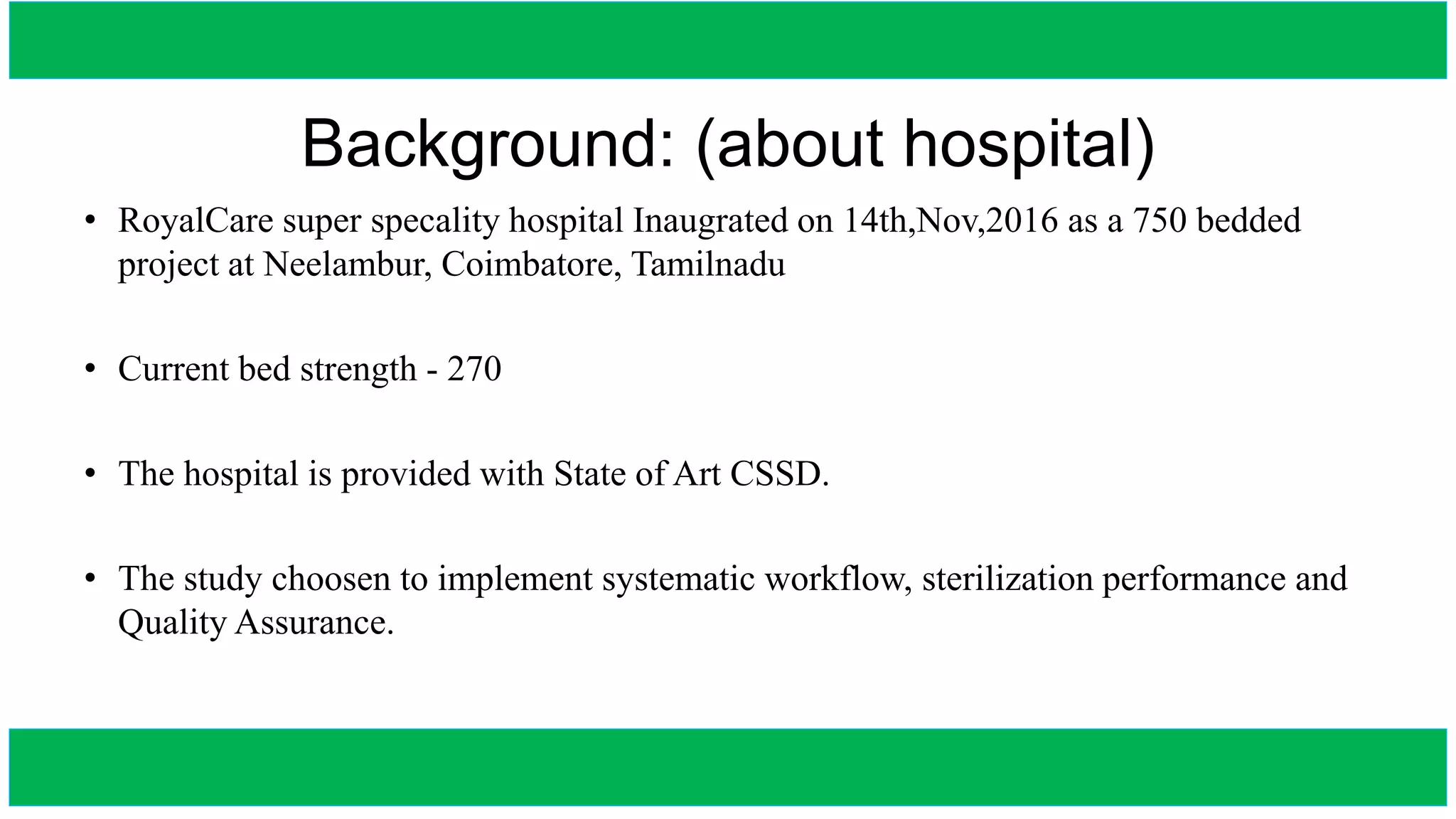 Background: (about hospital)

• RoyalCare super specality hospital Inaugrated on 14th,Nov,2016 as a 750 bedded project at Neelambur, Coimbatore, Tamilnadu

• Current bed strength - 270

• The hospital is provided with State of Art CSSD.

• The study choosen to implement systematic workflow, sterilization performance and Quality Assurance.